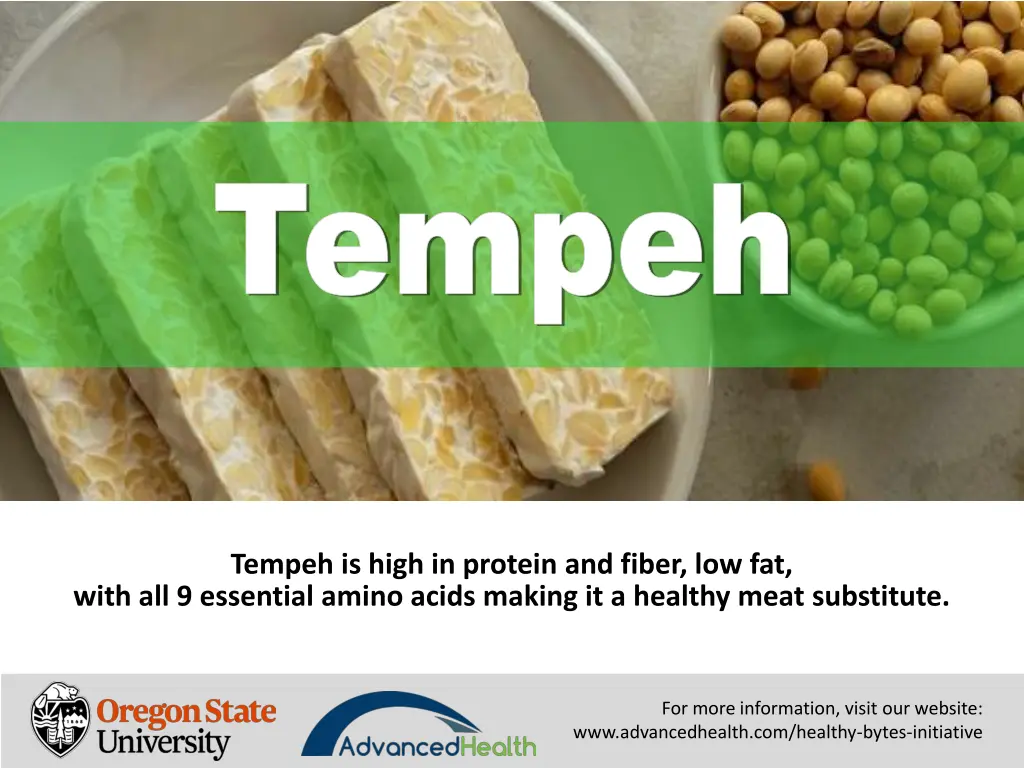 Tempeh

Tempeh is high in protein and fiber, low fat, with all 9 essential amino acids making it a healthy meat substitute.

Oregon State University

AdvancedHealth

For more information, visit our website: www.advancedhealth.com/healthy-bytes-initiative